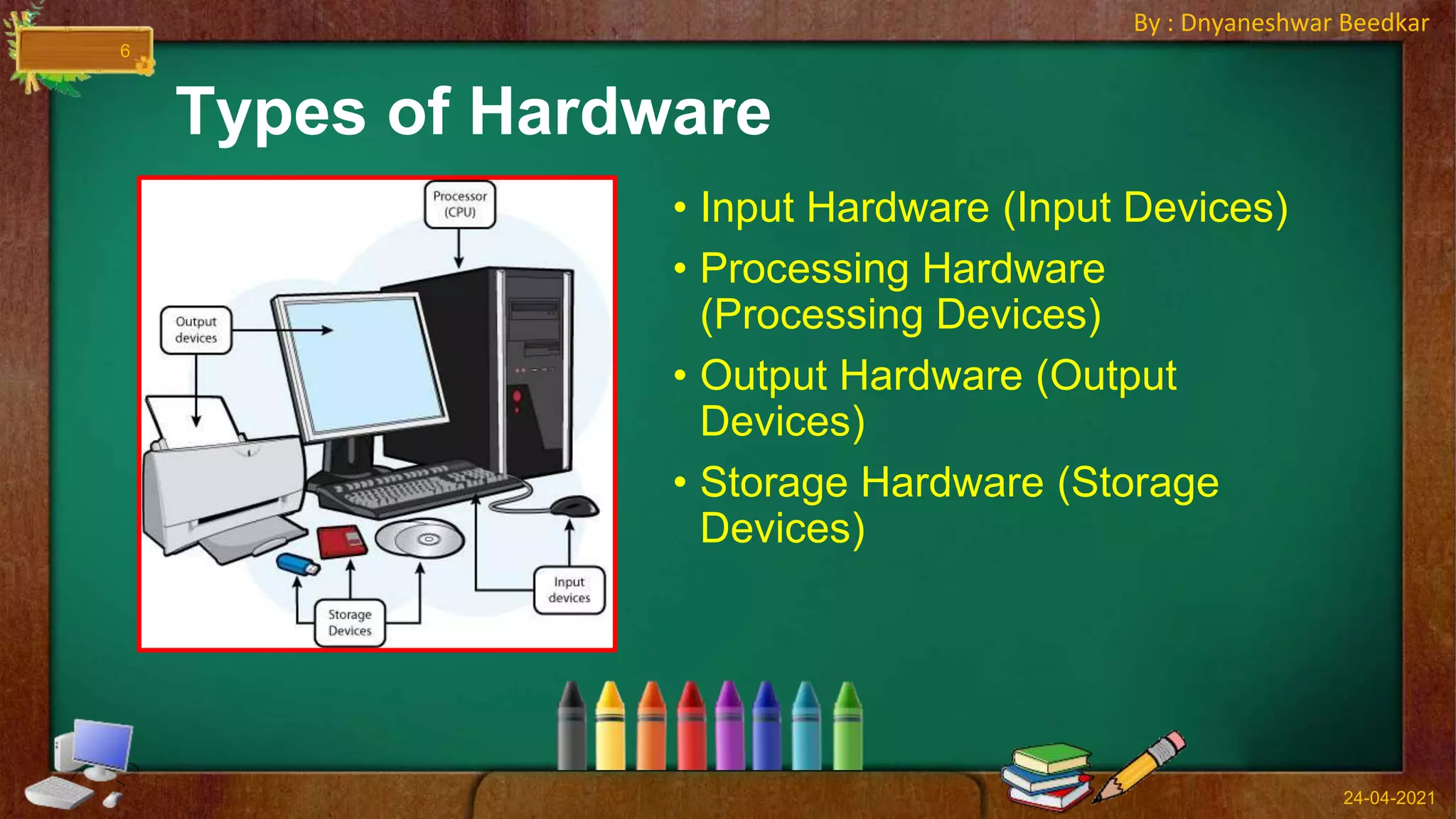 6

By : Dnyaneshwar Beedkar

Types of Hardware

Processor (CPU)

Output devices

Input devices

Storage Devices

• Input Hardware (Input Devices)
• Processing Hardware (Processing Devices)
• Output Hardware (Output Devices)
• Storage Hardware (Storage Devices)

24-04-2021